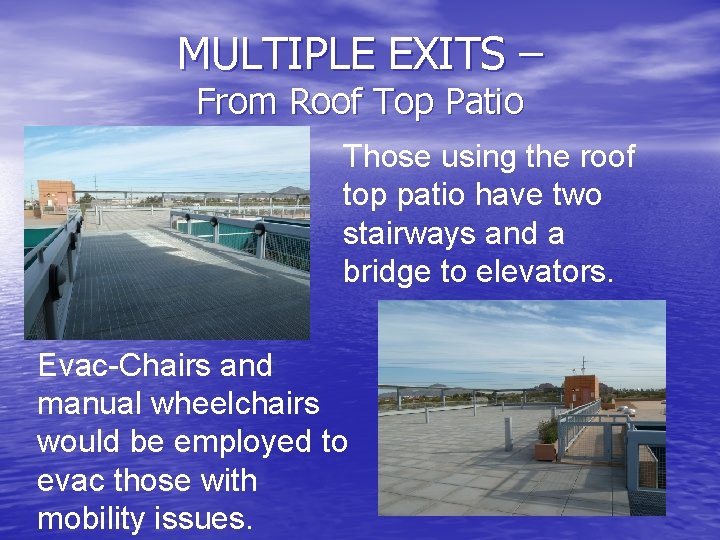 MULTIPLE EXITS –
From Roof Top Patio

Those using the roof top patio have two stairways and a bridge to elevators.

Evac-Chairs and manual wheelchairs would be employed to evac those with mobility issues.